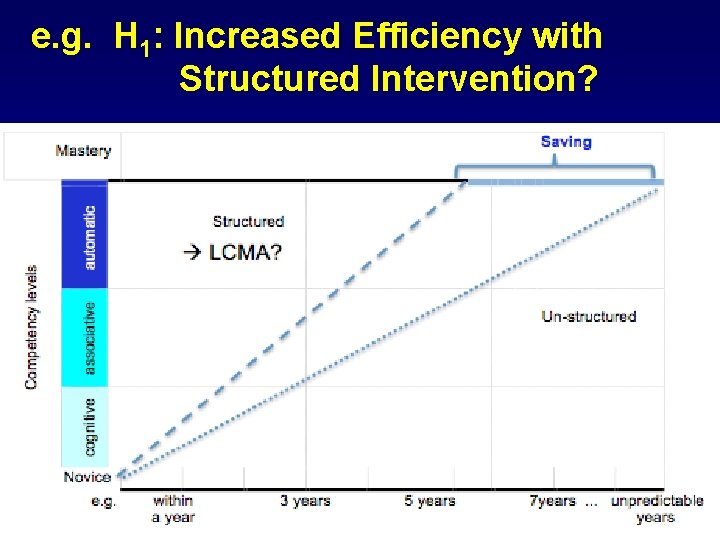 e.g. $H_1$: Increased Efficiency with Structured Intervention?

Mastery

Saving

Competency levels

automatic

associative

cognitive

Novice

Structured

→ LCMA?

Un-structured

e.g.

within a year

3 years

5 years

7years ...

unpredictable years